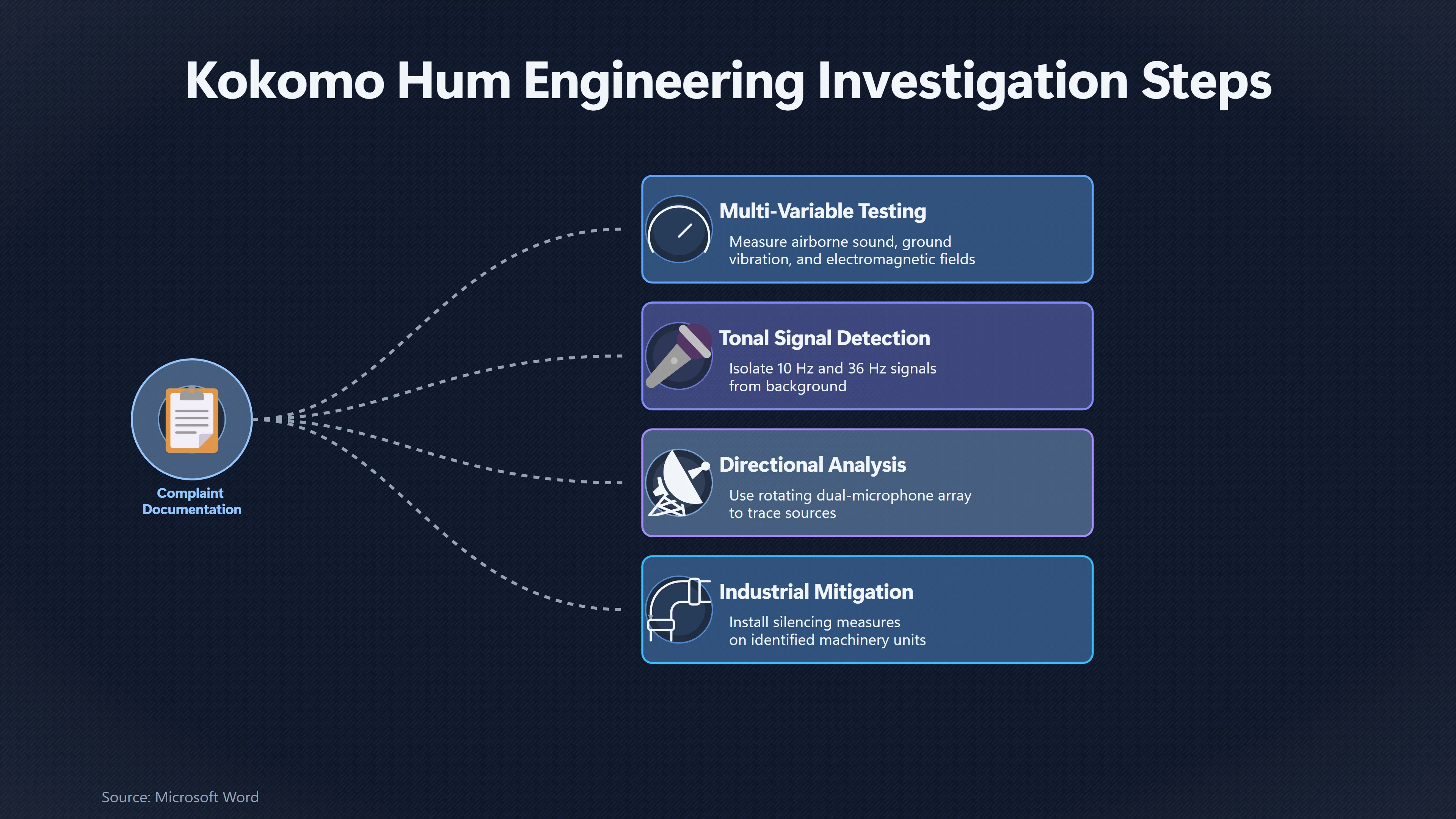 Kokomo Hum Engineering Investigation Steps

Complaint Documentation

Multi-Variable Testing
Measure airborne sound, ground vibration, and electromagnetic fields

Tonal Signal Detection
Isolate 10 Hz and 36 Hz signals from background

Directional Analysis
Use rotating dual-microphone array to trace sources

Industrial Mitigation
Install silencing measures on identified machinery units

Source: Microsoft Word